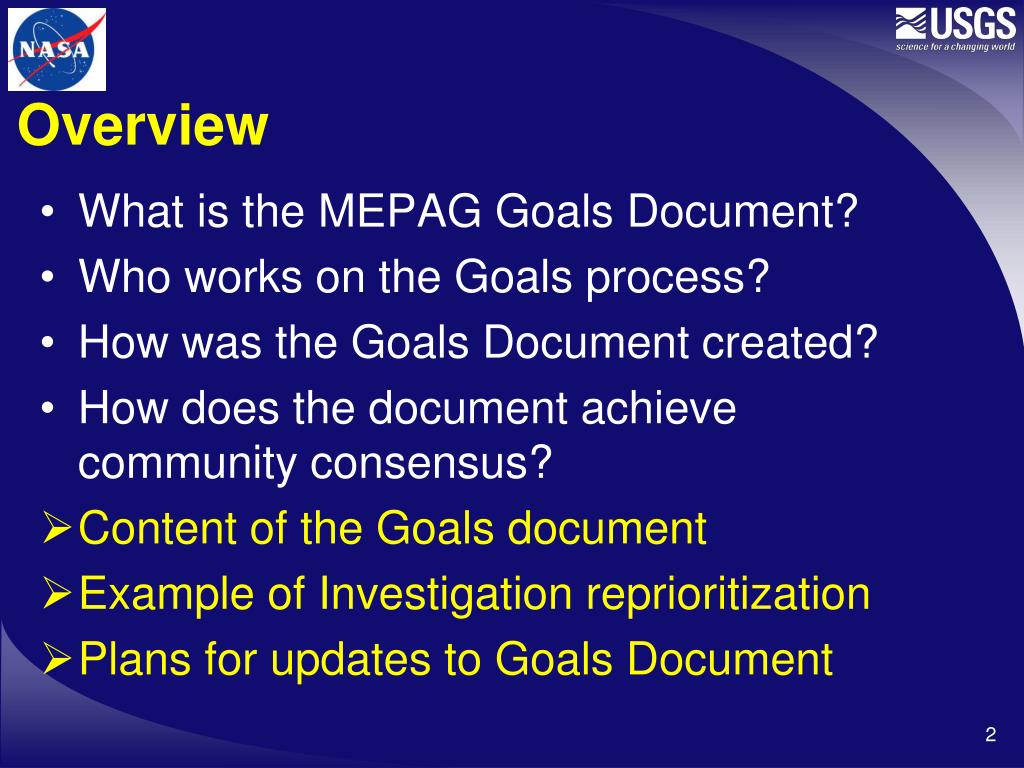 NASA

USGS
science for a changing world

Overview

• What is the MEPAG Goals Document?
• Who works on the Goals process?
• How was the Goals Document created?
• How does the document achieve community consensus?
➢ Content of the Goals document
➢ Example of Investigation reprioritization
➢ Plans for updates to Goals Document

2